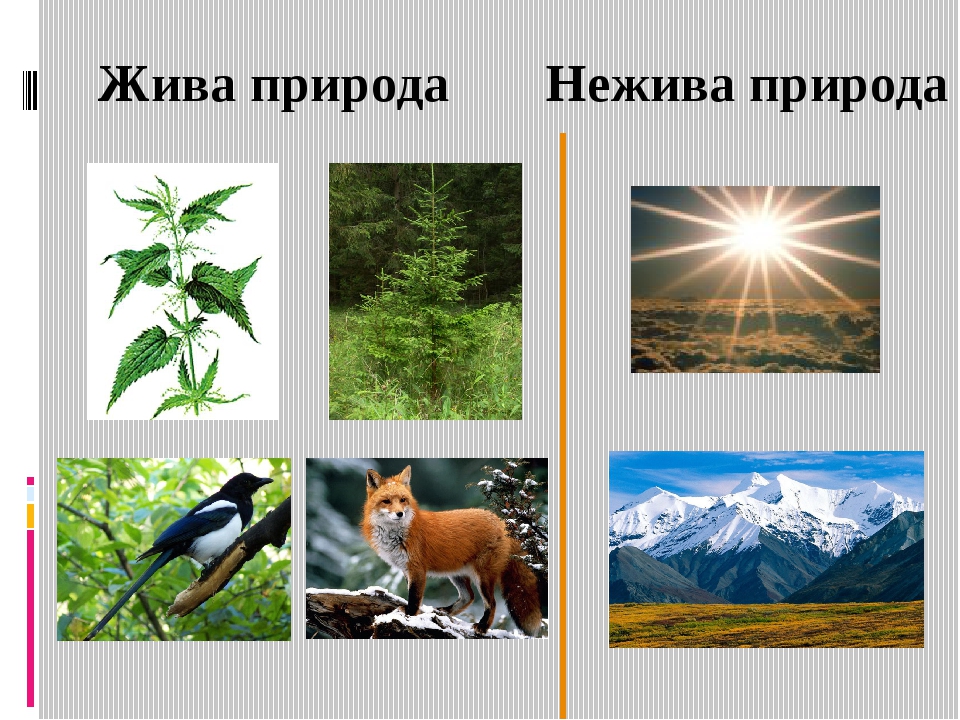 Жива природа

Нежива природа